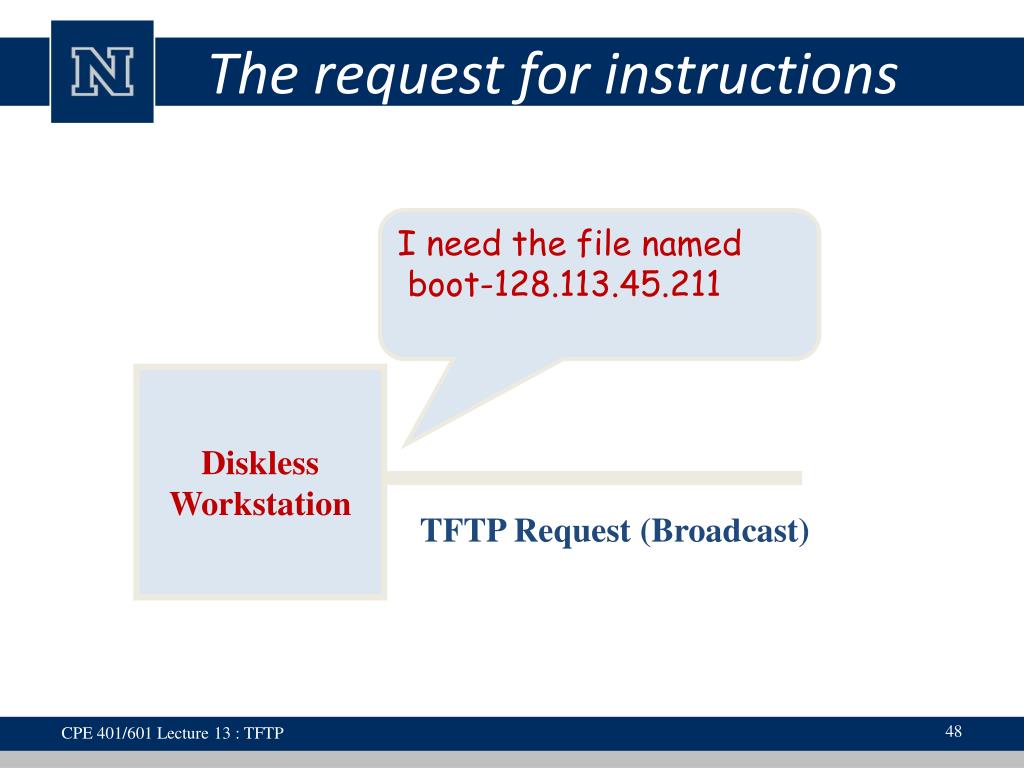 N

The request for instructions

I need the file named
boot-128.113.45.211

Diskless Workstation

TFTP Request (Broadcast)

CPE 401/601 Lecture 13 : TFTP

48